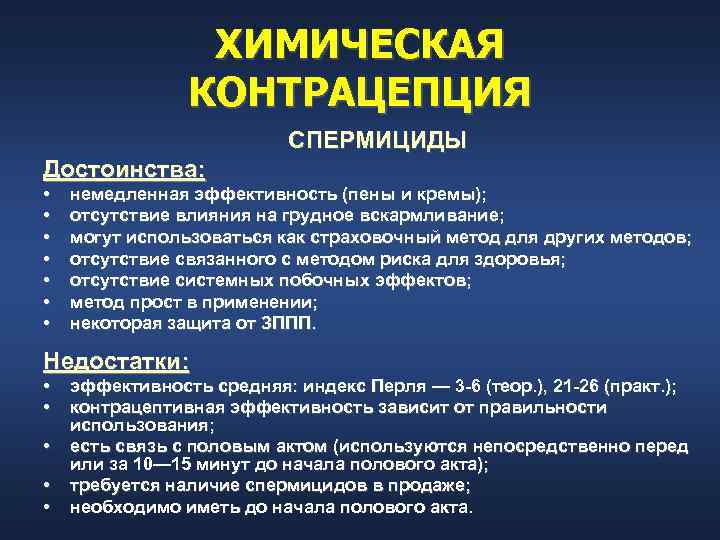 ХИМИЧЕСКАЯ КОНТРАЦЕПЦИЯ

СПЕРМИЦИДЫ

Достоинства:

• немедленная эффективность (пены и кремы);
• отсутствие влияния на грудное вскармливание;
• могут использоваться как страховочный метод для других методов;
• отсутствие связанного с методом риска для здоровья;
• отсутствие системных побочных эффектов;
• метод прост в применении;
• некоторая защита от ЗППП.

Недостатки:

• эффективность средняя: индекс Перля — 3-6 (теор.), 21-26 (практ.);
• контрацептивная эффективность зависит от правильности использования;
• есть связь с половым актом (используются непосредственно перед или за 10—15 минут до начала полового акта);
• требуется наличие спермицидов в продаже;
• необходимо иметь до начала полового акта.